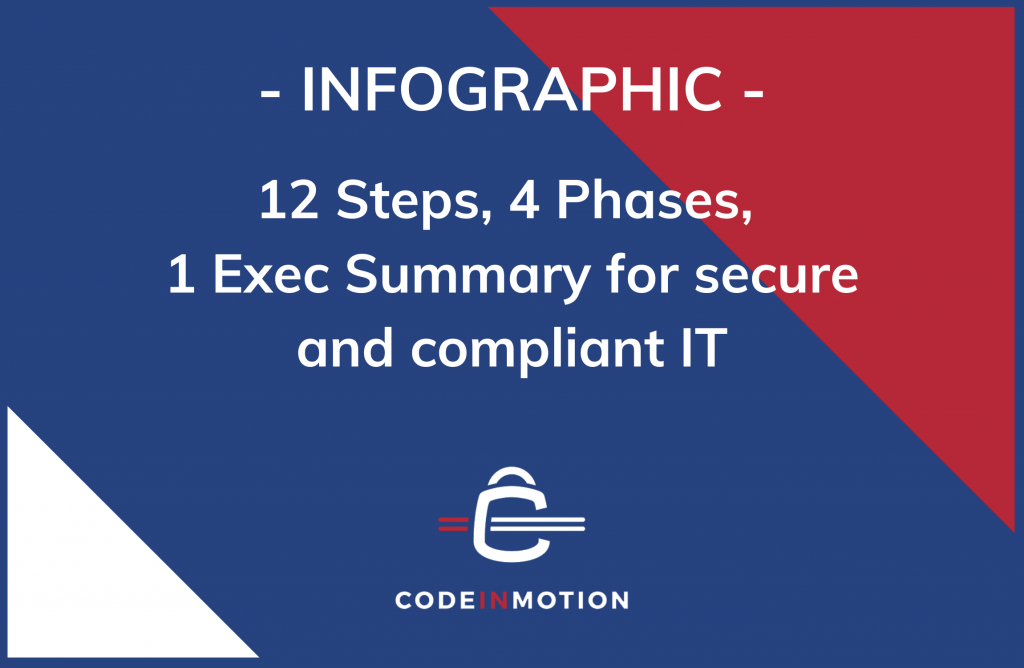 - INFOGRAPHIC -

12 Steps, 4 Phases, 1 Exec Summary for secure and compliant IT

CODEINMOTION